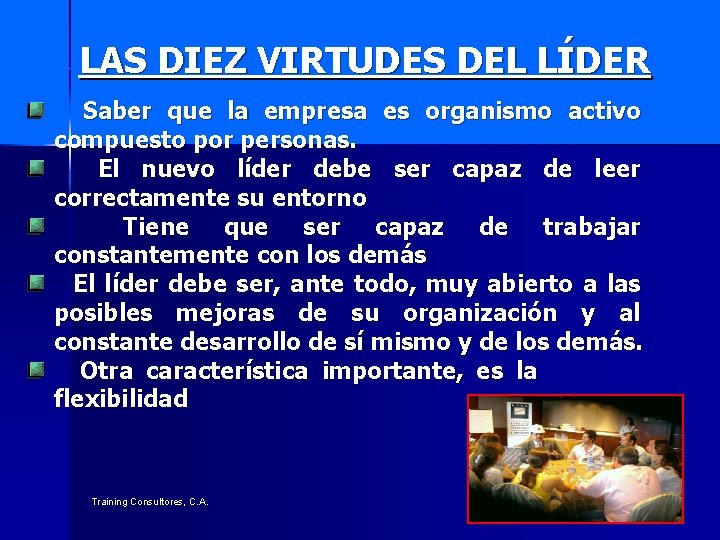 LAS DIEZ VIRTUDES DEL LÍDER

Saber que la empresa es organismo activo compuesto por personas.

El nuevo líder debe ser capaz de leer correctamente su entorno

Tiene que ser capaz de trabajar constantemente con los demás

El líder debe ser, ante todo, muy abierto a las posibles mejoras de su organización y al constante desarrollo de sí mismo y de los demás.

Otra característica importante, es la flexibilidad

Training Consultores, C.A.